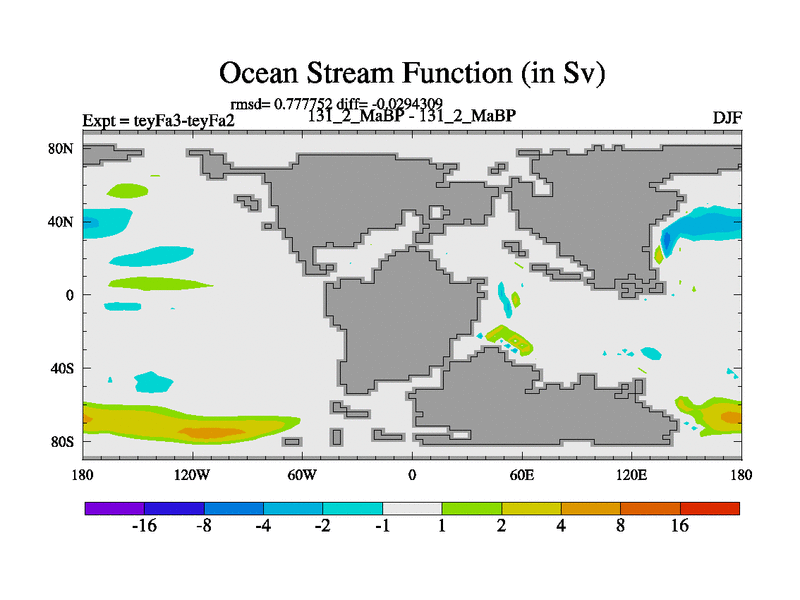 Ocean Stream Function (in Sv)

rmsd= 0.777752 diff= -0.0294309

Expt = teyFa3-teyFa2

131_2_MaBP - 131_2_MaBP

DJF

80N

40N

0

40S

80S

180

120W

60W

0

60E

120E

180

-16

-8

-4

-2

-1

1

2

4

8

16